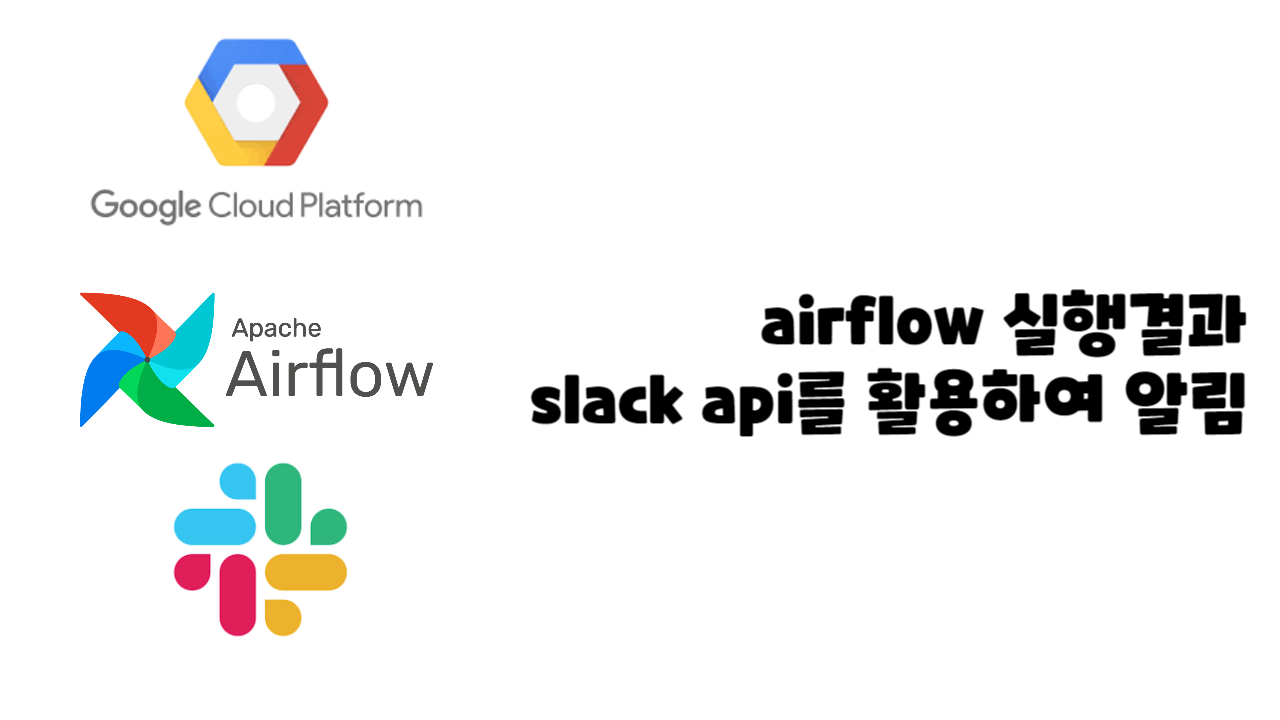 Google Cloud Platform

Apache Airflow

airflow 실행결과
slack api를 활용하여 알림